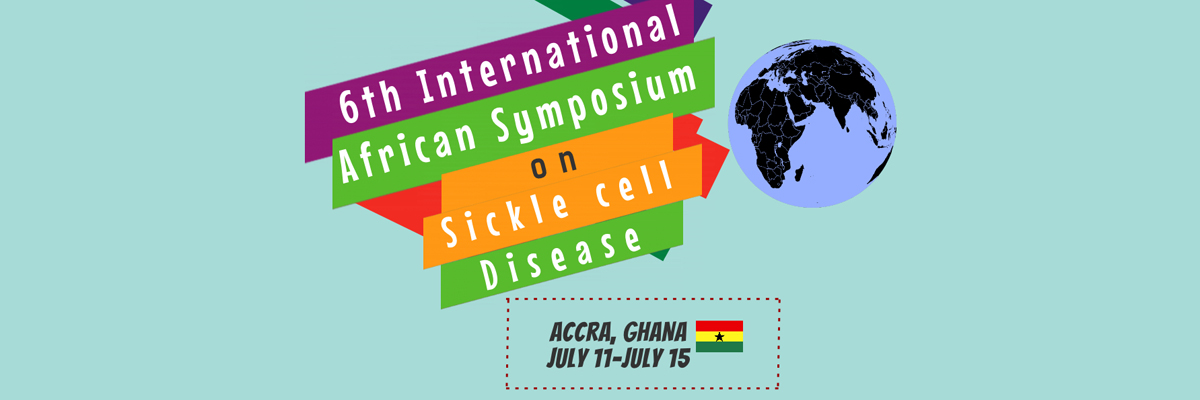 6th International African Symposium on Sickle cell Disease

ACCRA, GHANA
JULY 11-JULY 15